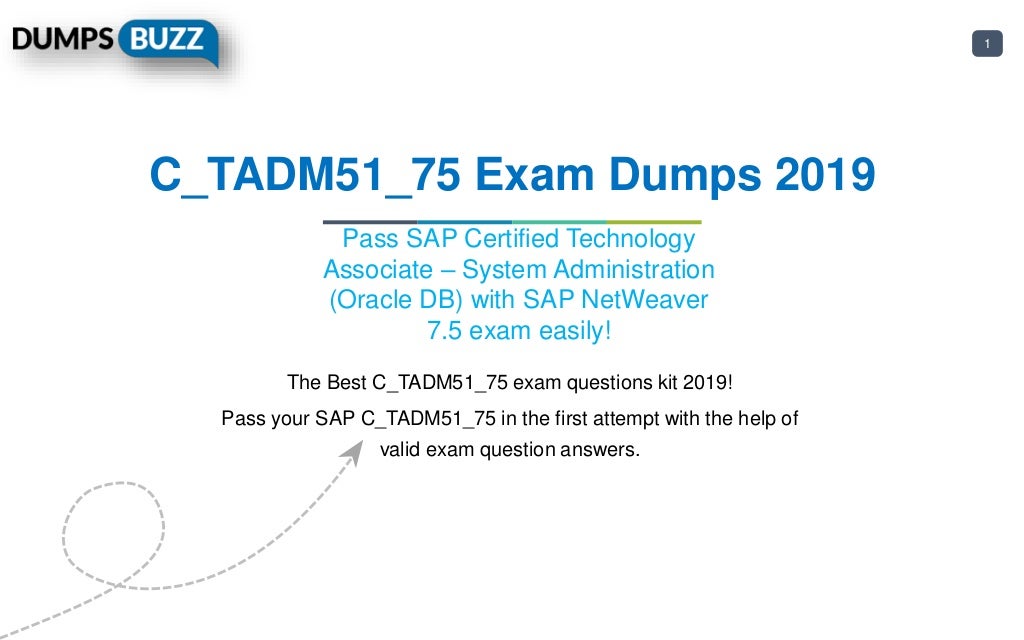 DUMPS BUZZ

1

C_TADM51_75 Exam Dumps 2019

Pass SAP Certified Technology Associate – System Administration (Oracle DB) with SAP NetWeaver 7.5 exam easily!

The Best C_TADM51_75 exam questions kit 2019!

Pass your SAP C_TADM51_75 in the first attempt with the help of valid exam question answers.